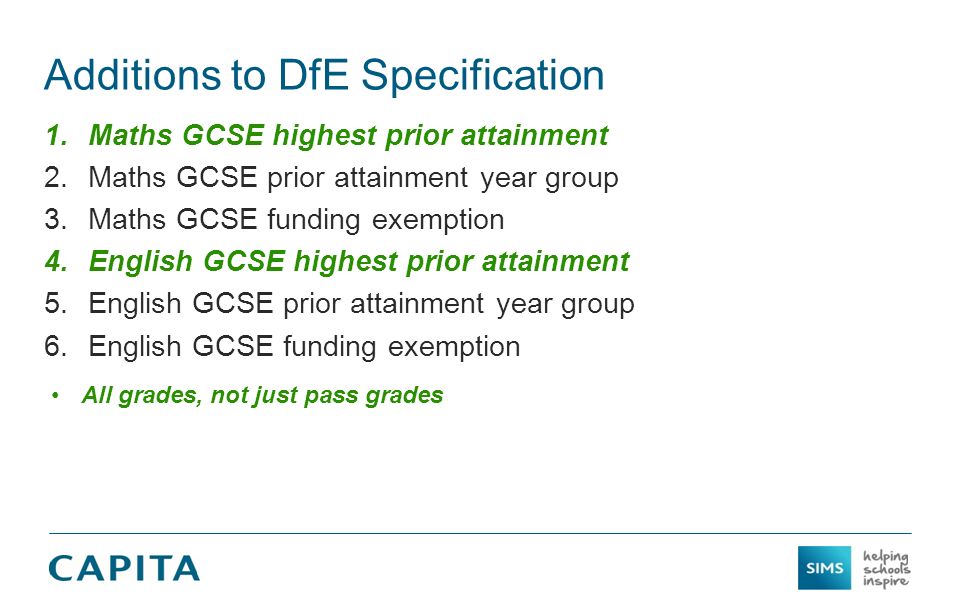 Additions to DfE Specification

1. Maths GCSE highest prior attainment
2. Maths GCSE prior attainment year group
3. Maths GCSE funding exemption
4. English GCSE highest prior attainment
5. English GCSE prior attainment year group
6. English GCSE funding exemption

• All grades, not just pass grades

CAPITA

SIMS helping schools inspire